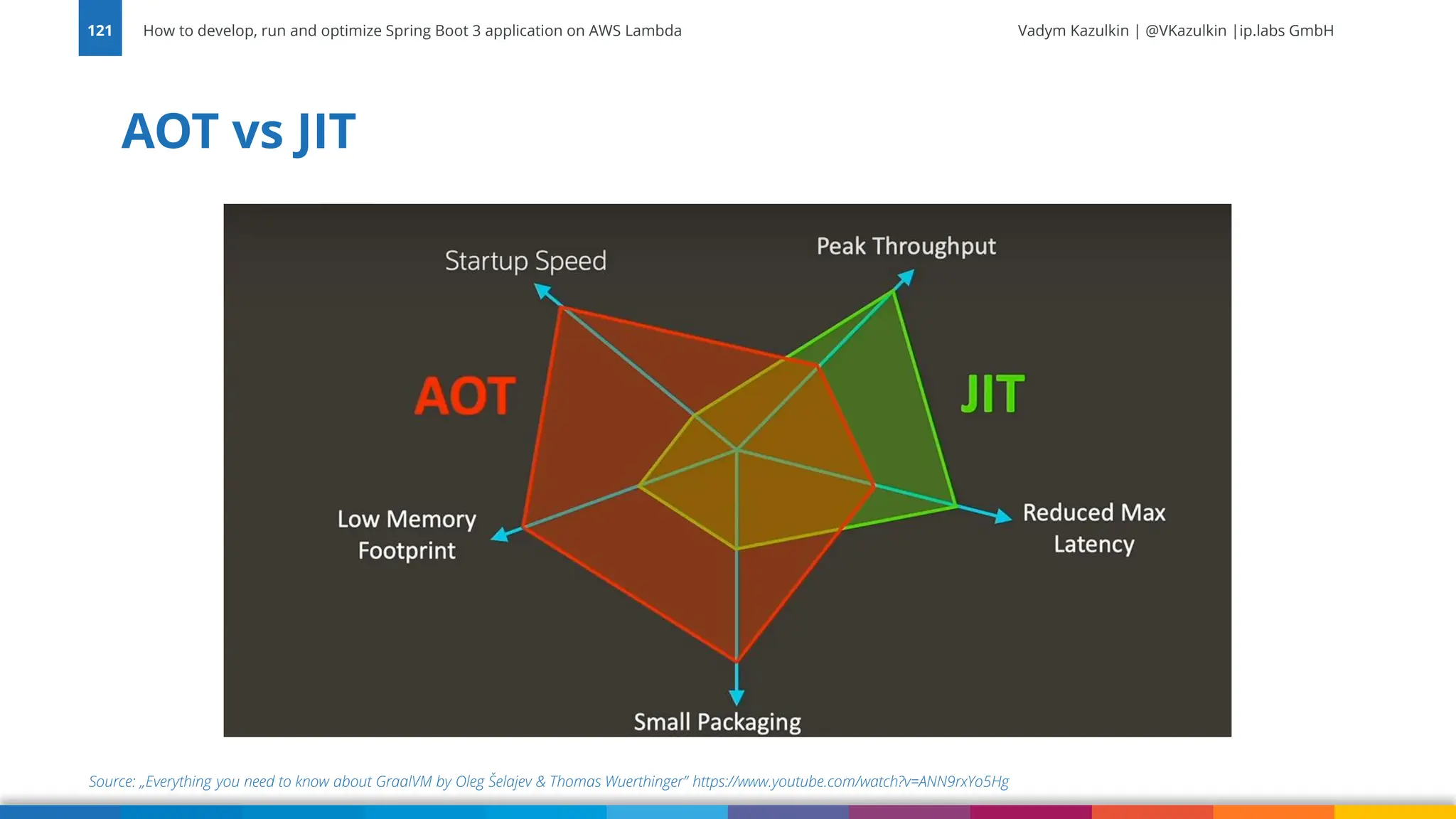 121 How to develop, run and optimize Spring Boot 3 application on AWS Lambda

Vadym Kazulkin | @VKazulkin |ip.labs GmbH

AOT vs JIT

Startup Speed

Peak Throughput

AOT

JIT

Low Memory Footprint

Reduced Max Latency

Small Packaging

Source: „Everything you need to know about GraalVM by Oleg Šelajev & Thomas Wuerthinger" https://www.youtube.com/watch?v=ANN9rxYo5Hg